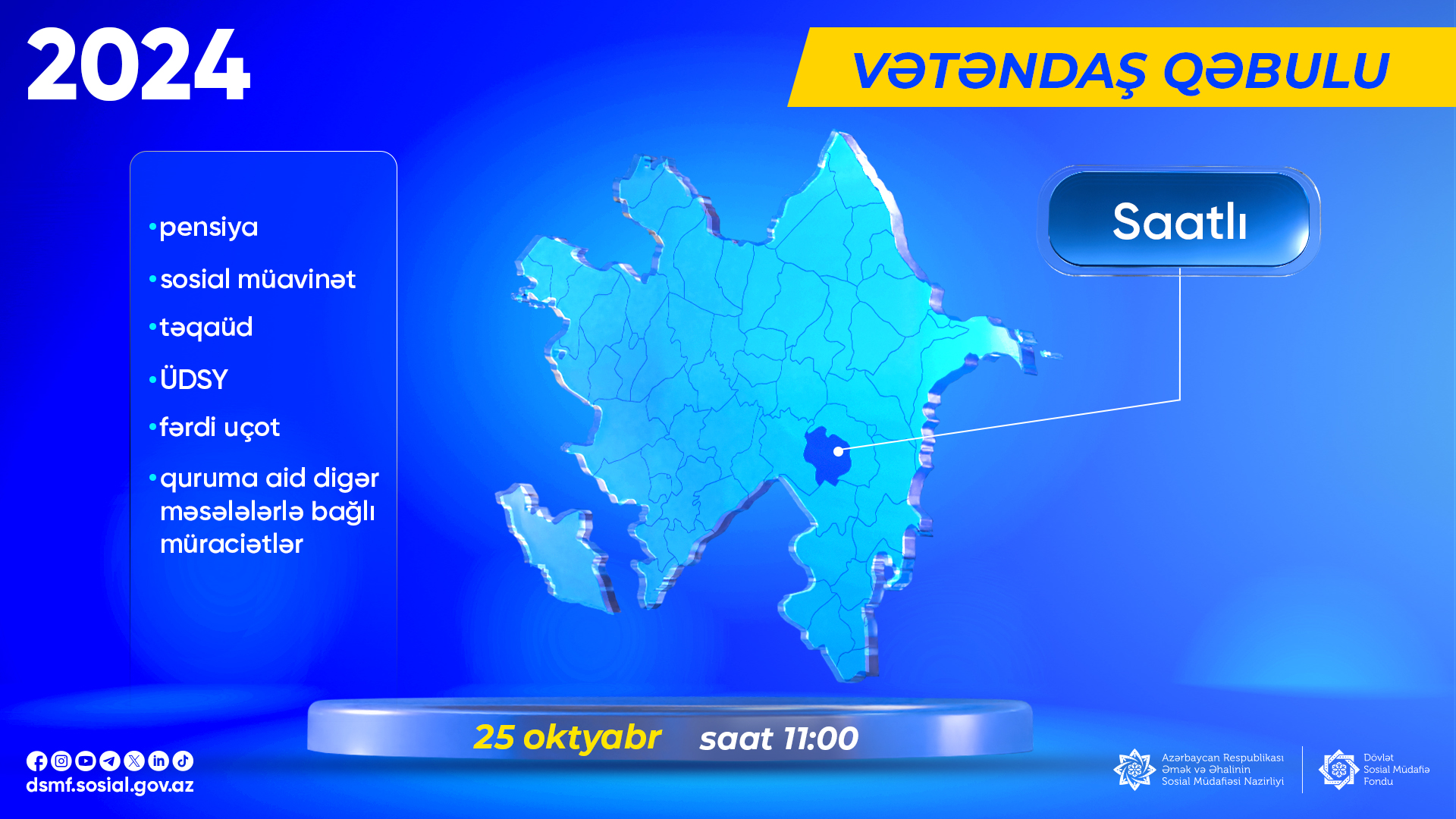 2024

VƏTƏNDAŞ QƏBULU

•pensiya
•sosial müavinət
•təqaüd
•ÜDSY
•fərdi uçot
•quruma aid digər məsələlərlə bağlı müraciətlər

Saatlı

25 oktyabr saat 11:00

dsmf.sosial.gov.az

Azərbaycan Respublikası Əmək və Əhalinin Sosial Müdafiəsi Nazirliyi

Dövlət Sosial Müdafiə Fondu